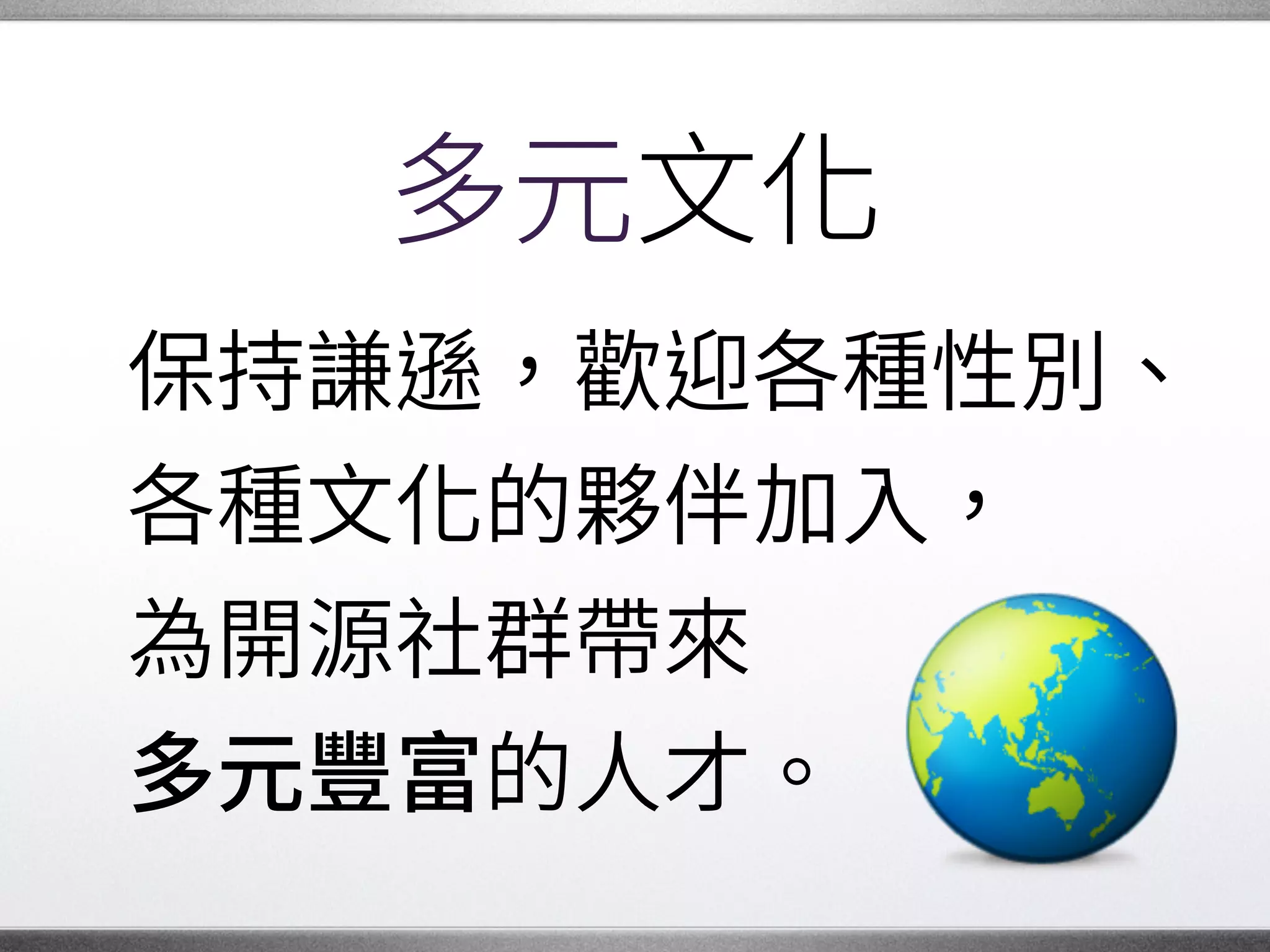 多元文化

保持謙遜，歡迎各種性別、各種文化的夥伴加入，為開源社群帶來多元豐富的人才。